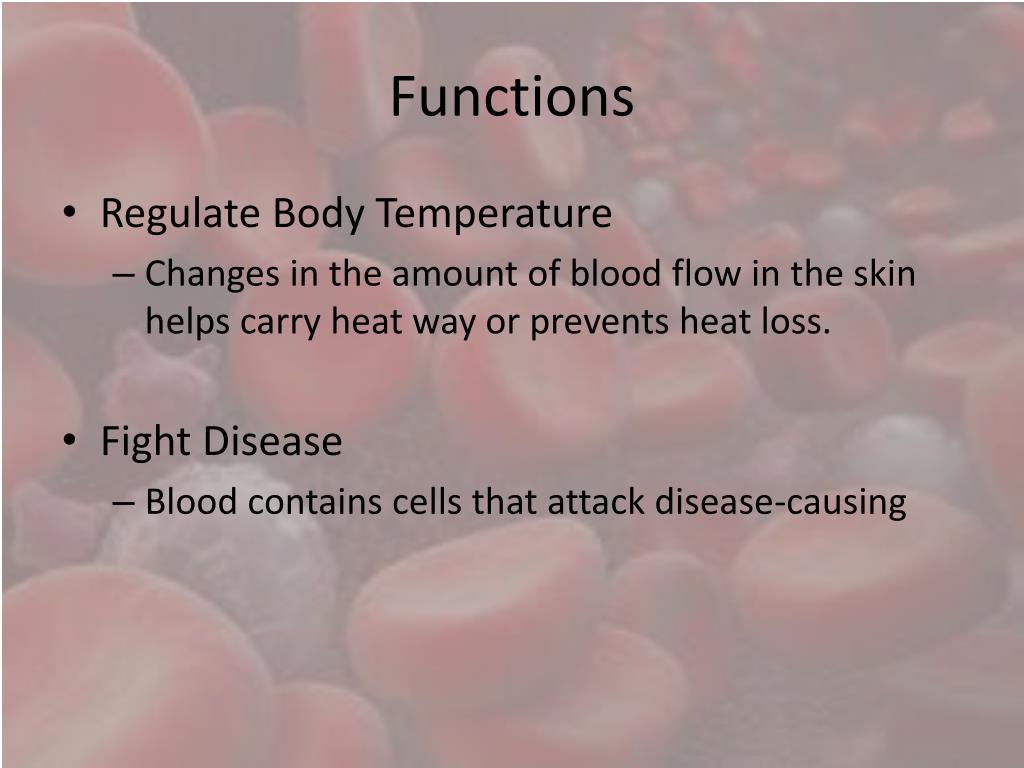 Functions

• Regulate Body Temperature
– Changes in the amount of blood flow in the skin helps carry heat way or prevents heat loss.

• Fight Disease
– Blood contains cells that attack disease-causing